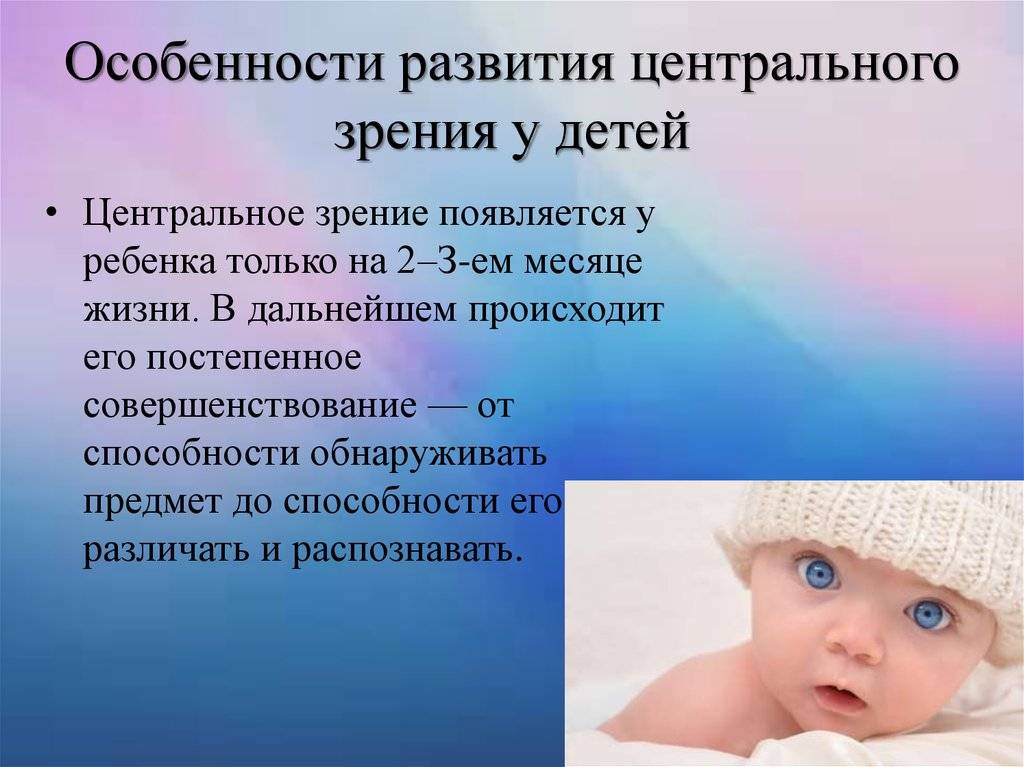 Особенности развития центрального зрения у детей

• Центральное зрение появляется у ребенка только на 2–3-ем месяце жизни. В дальнейшем происходит его постепенное совершенствование — от способности обнаруживать предмет до способности его различать и распознавать.